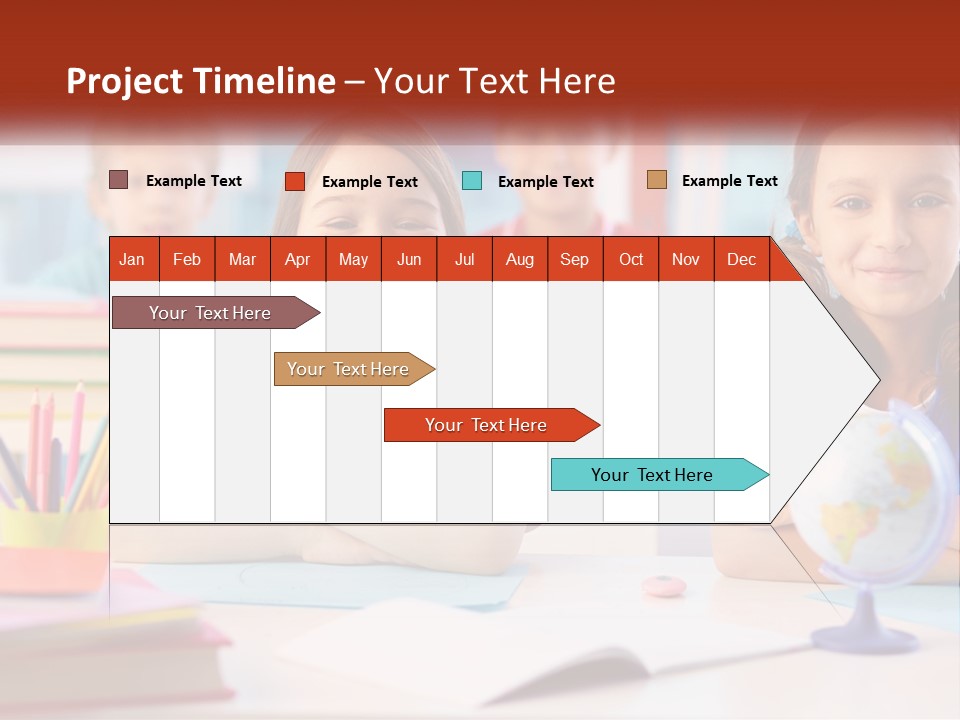 Project Timeline – Your Text Here

Example Text
Example Text
Example Text
Example Text

Jan Feb Mar Apr May Jun Jul Aug Sep Oct Nov Dec

Your Text Here
Your Text Here
Your Text Here
Your Text Here